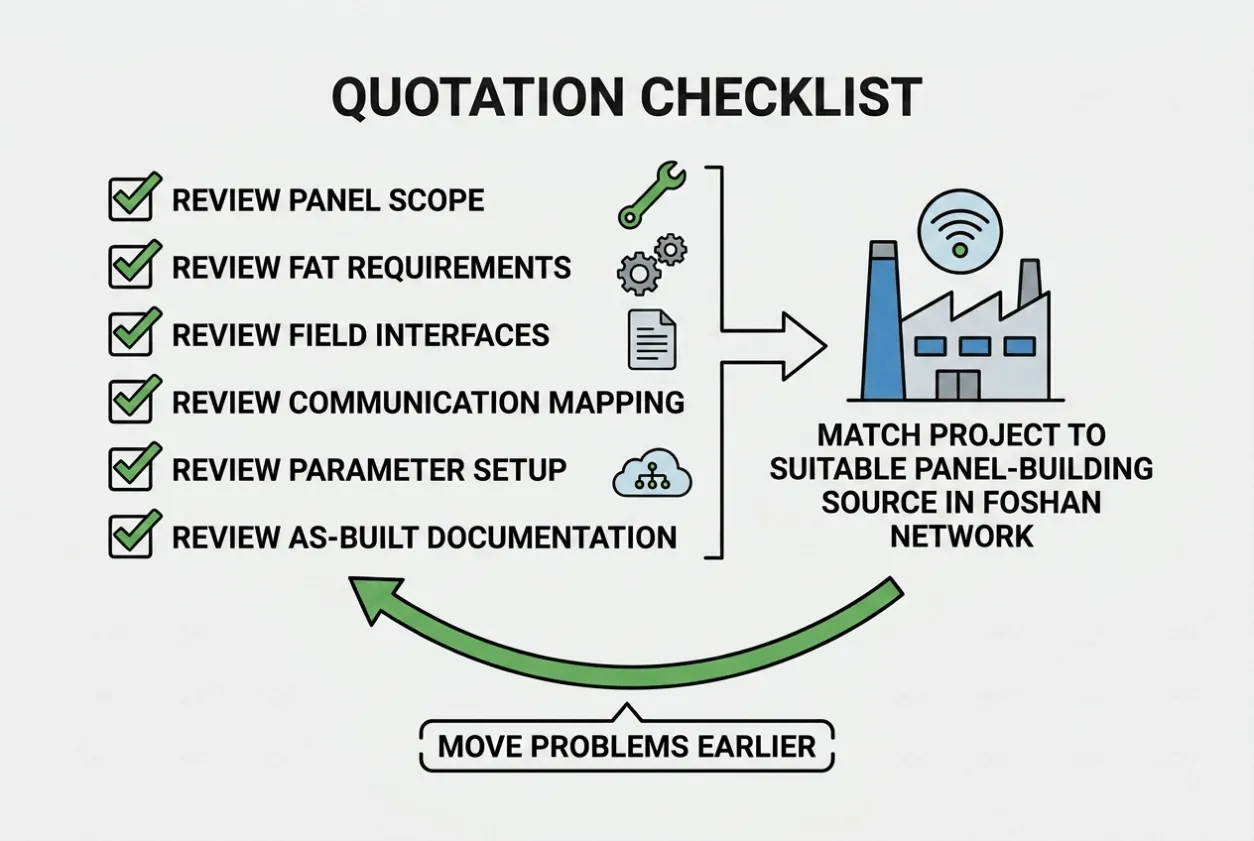 QUOTATION CHECKLIST

REVIEW PANEL SCOPE
REVIEW FAT REQUIREMENTS
REVIEW FIELD INTERFACES
REVIEW COMMUNICATION MAPPING
REVIEW PARAMETER SETUP
REVIEW AS-BUILT DOCUMENTATION

MATCH PROJECT TO SUITABLE PANEL-BUILDING SOURCE IN FOSHAN NETWORK

MOVE PROBLEMS EARLIER